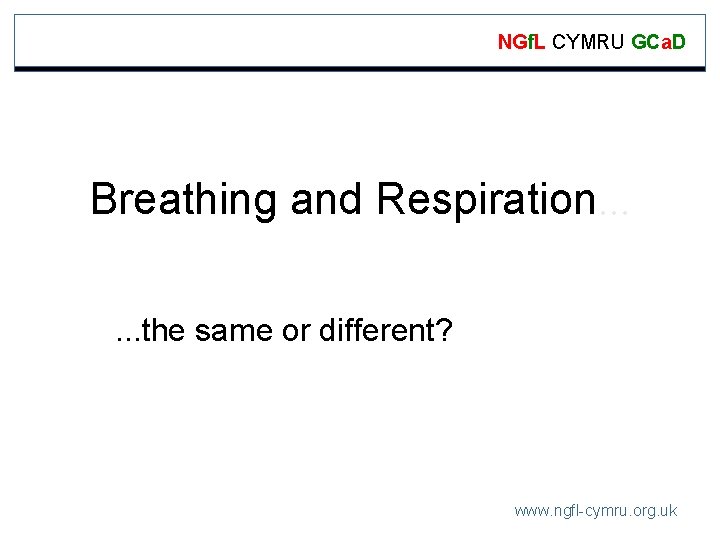 NGfL CYMRU GCaD

Breathing and Respiration...

...the same or different?

www.ngfl-cymru.org.uk